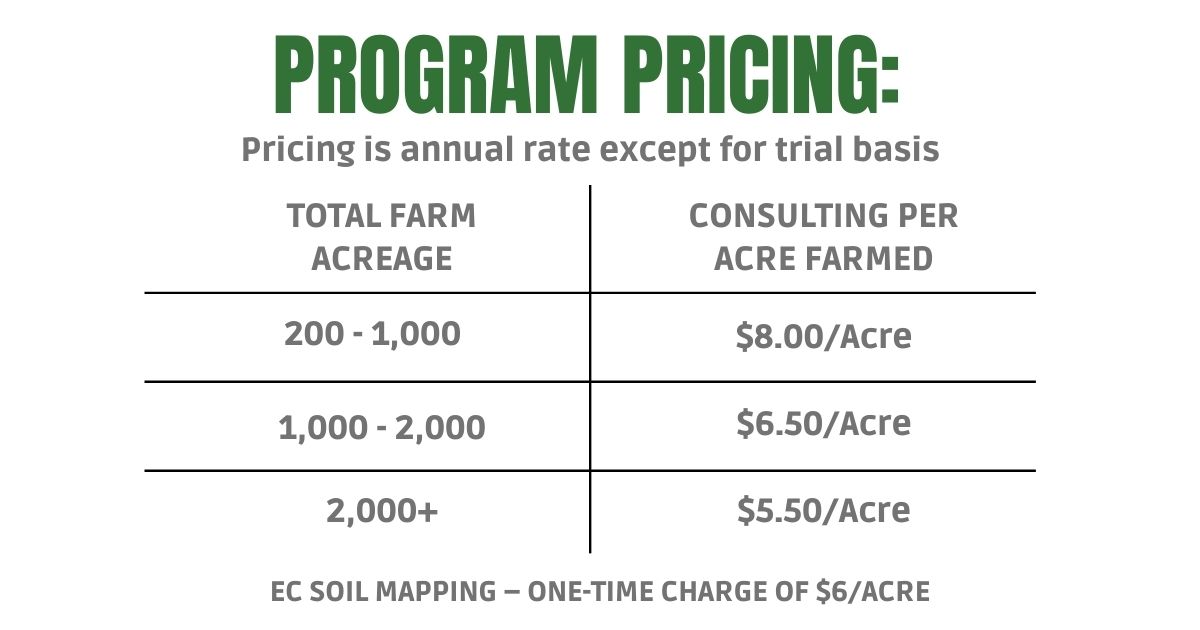 PROGRAM PRICING:

Pricing is annual rate except for trial basis

| TOTAL FARM ACREAGE | CONSULTING PER ACRE FARMED |
|---|---|
| 200 - 1,000 | \$8.00/Acre |
| 1,000 - 2,000 | \$6.50/Acre |
| 2,000+ | \$5.50/Acre |

EC SOIL MAPPING – ONE-TIME CHARGE OF \$6/ACRE